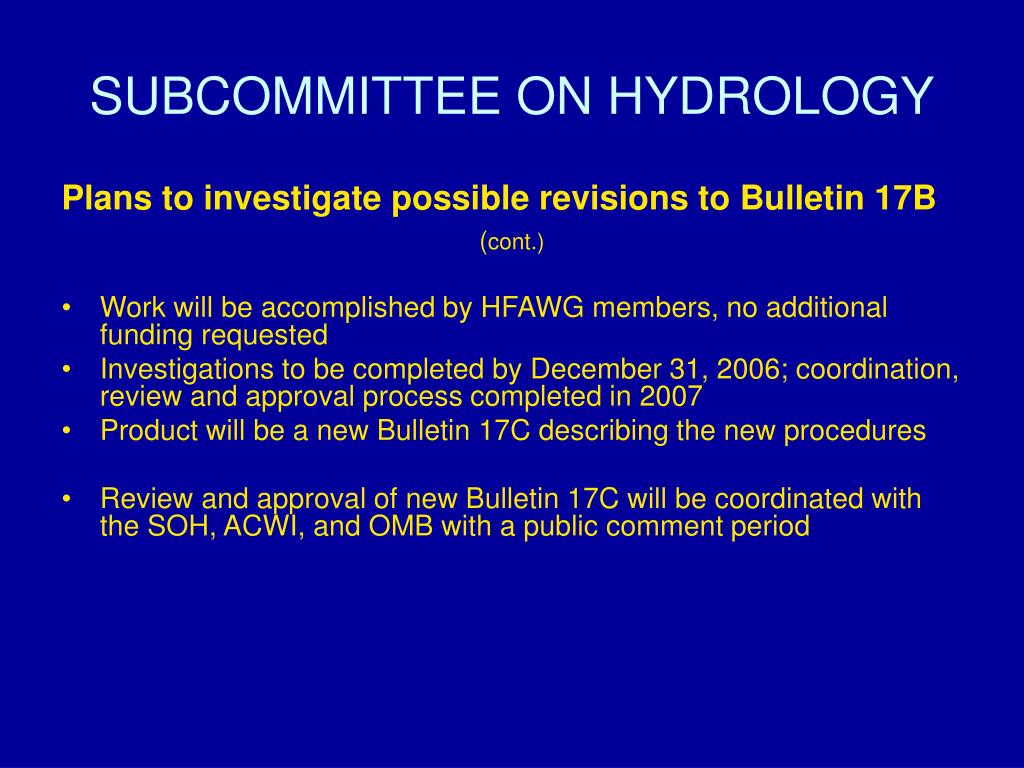 SUBCOMMITTEE ON HYDROLOGY

Plans to investigate possible revisions to Bulletin 17B (cont.)

• Work will be accomplished by HFAWG members, no additional funding requested
• Investigations to be completed by December 31, 2006; coordination, review and approval process completed in 2007
• Product will be a new Bulletin 17C describing the new procedures

• Review and approval of new Bulletin 17C will be coordinated with the SOH, ACWI, and OMB with a public comment period